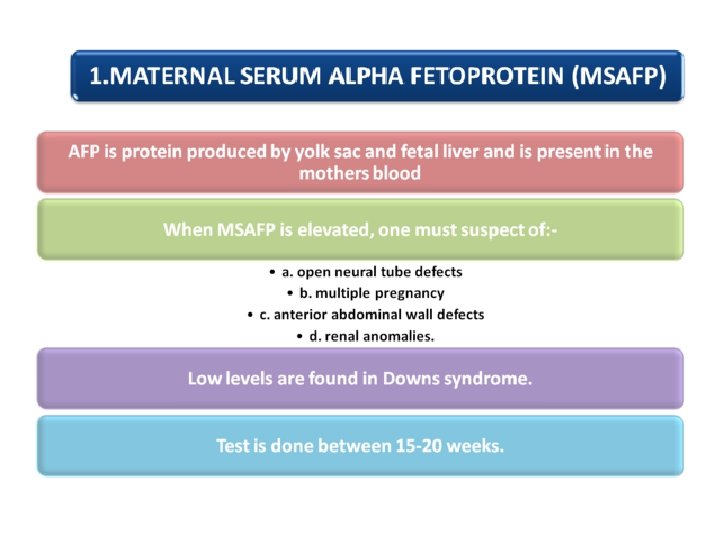 1.MATERNAL SERUM ALPHA FETOPROTEIN (MSAFP)

AFP is protein produced by yolk sac and fetal liver and is present in the mothers blood

When MSAFP is elevated, one must suspect of:-

• a. open neural tube defects
• b. multiple pregnancy
• c. anterior abdominal wall defects
• d. renal anomalies.

Low levels are found in Downs syndrome.

Test is done between 15-20 weeks.